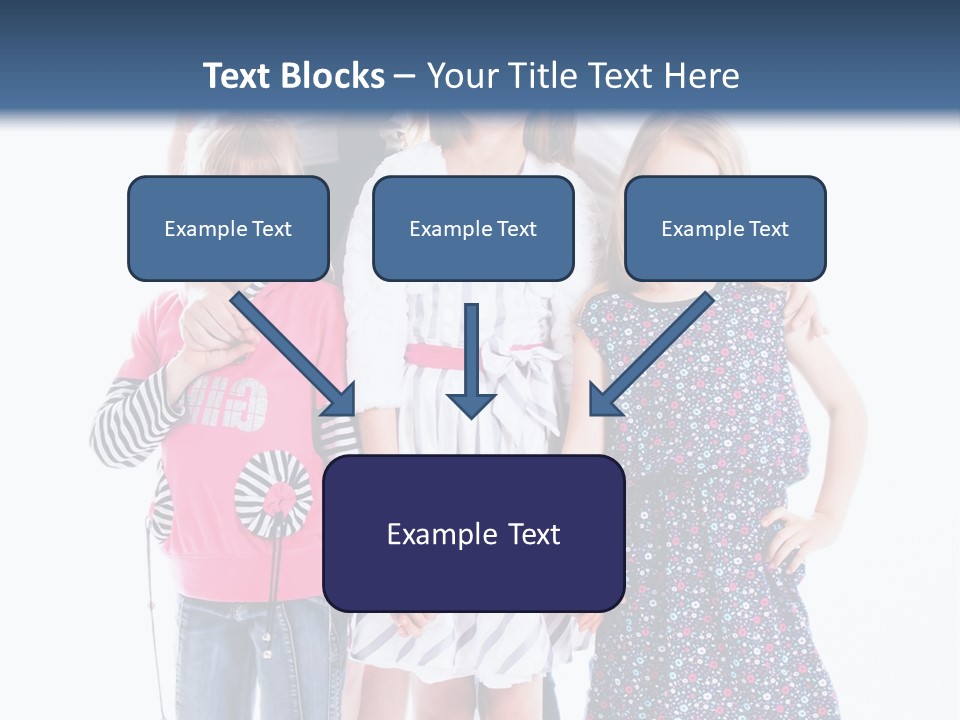 Text Blocks – Your Title Text Here

Example Text

Example Text

Example Text

Example Text